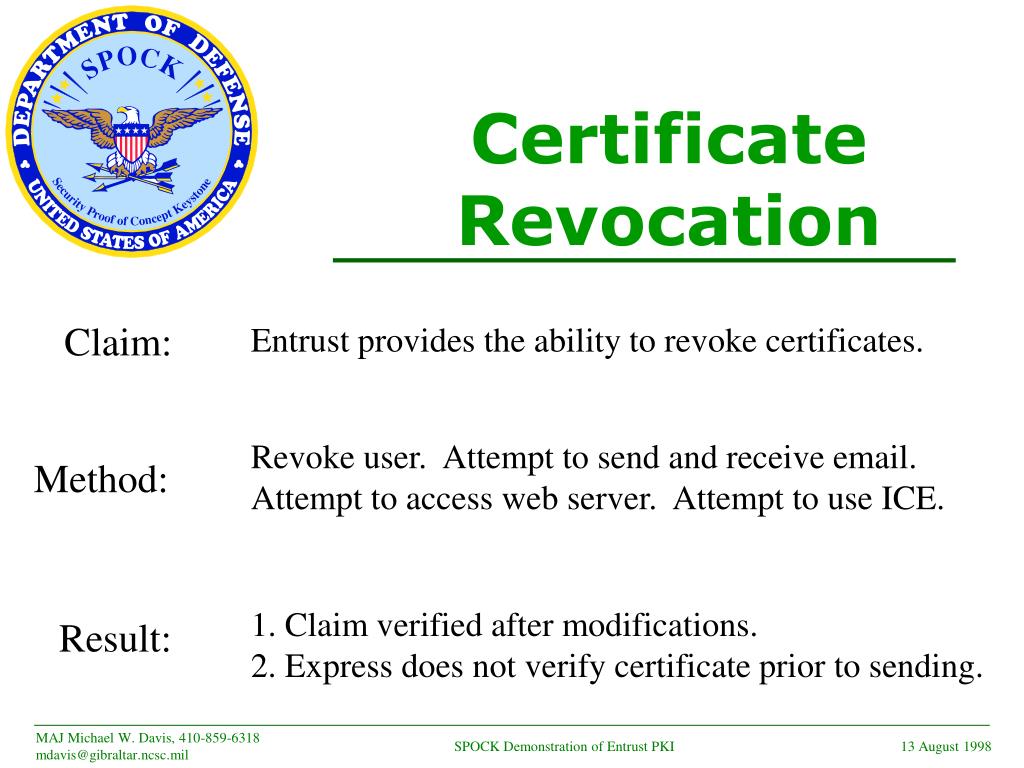 DEPARTMENT OF DEFENSE
SPOCK
Security Proof of Concept Keystone
UNITED STATES OF AMERICA

Certificate Revocation

Claim:

Entrust provides the ability to revoke certificates.

Method:

Revoke user. Attempt to send and receive email. Attempt to access web server. Attempt to use ICE.

Result:

1. Claim verified after modifications.
2. Express does not verify certificate prior to sending.

MAJ Michael W. Davis, 410-859-6318
mdavis@gibraltar.ncsc.mil

SPOCK Demonstration of Entrust PKI

13 August 1998